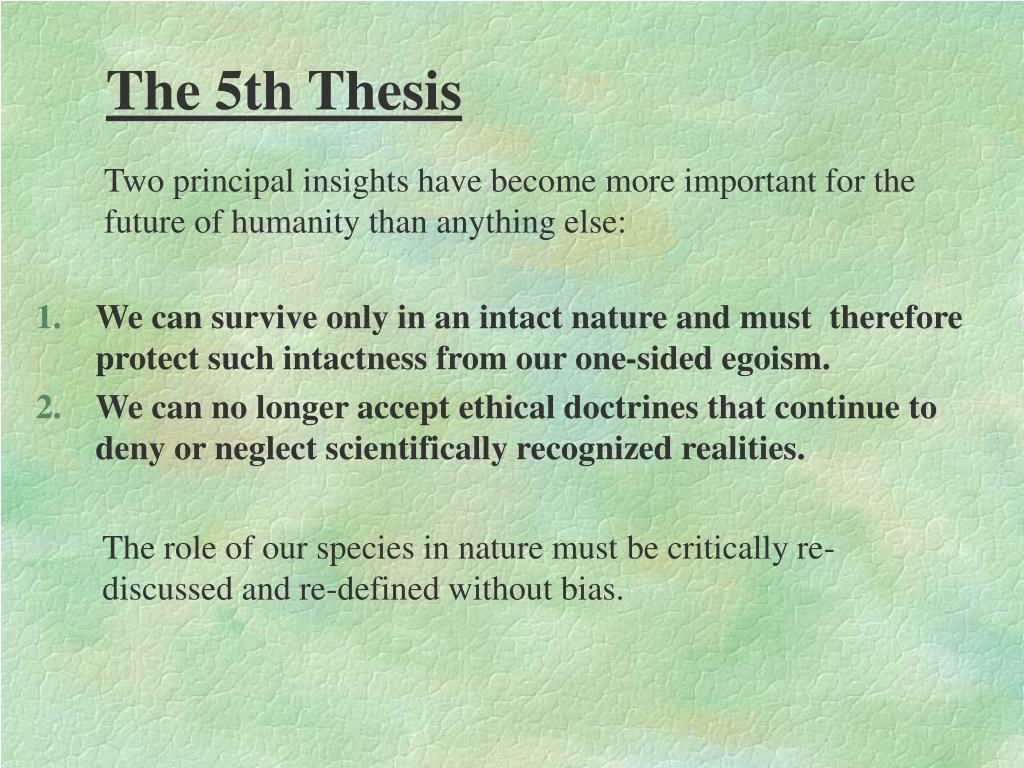 The 5th Thesis

Two principal insights have become more important for the future of humanity than anything else:

1. We can survive only in an intact nature and must therefore protect such intactness from our one-sided egoism.
2. We can no longer accept ethical doctrines that continue to deny or neglect scientifically recognized realities.

The role of our species in nature must be critically re-discussed and re-defined without bias.